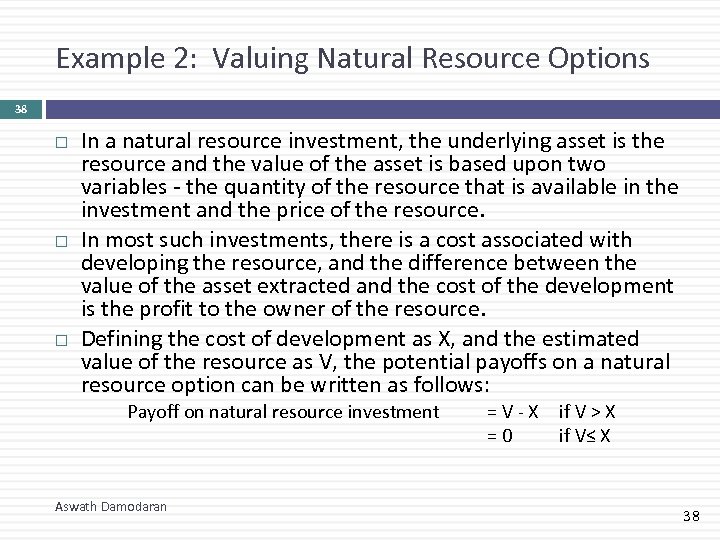 Example 2: Valuing Natural Resource Options

38

□ In a natural resource investment, the underlying asset is the resource and the value of the asset is based upon two variables - the quantity of the resource that is available in the investment and the price of the resource.

□ In most such investments, there is a cost associated with developing the resource, and the difference between the value of the asset extracted and the cost of the development is the profit to the owner of the resource.

□ Defining the cost of development as X, and the estimated value of the resource as V, the potential payoffs on a natural resource option can be written as follows:

Payoff on natural resource investment = V - X if V > X
= 0 if V≤ X

Aswath Damodaran

38